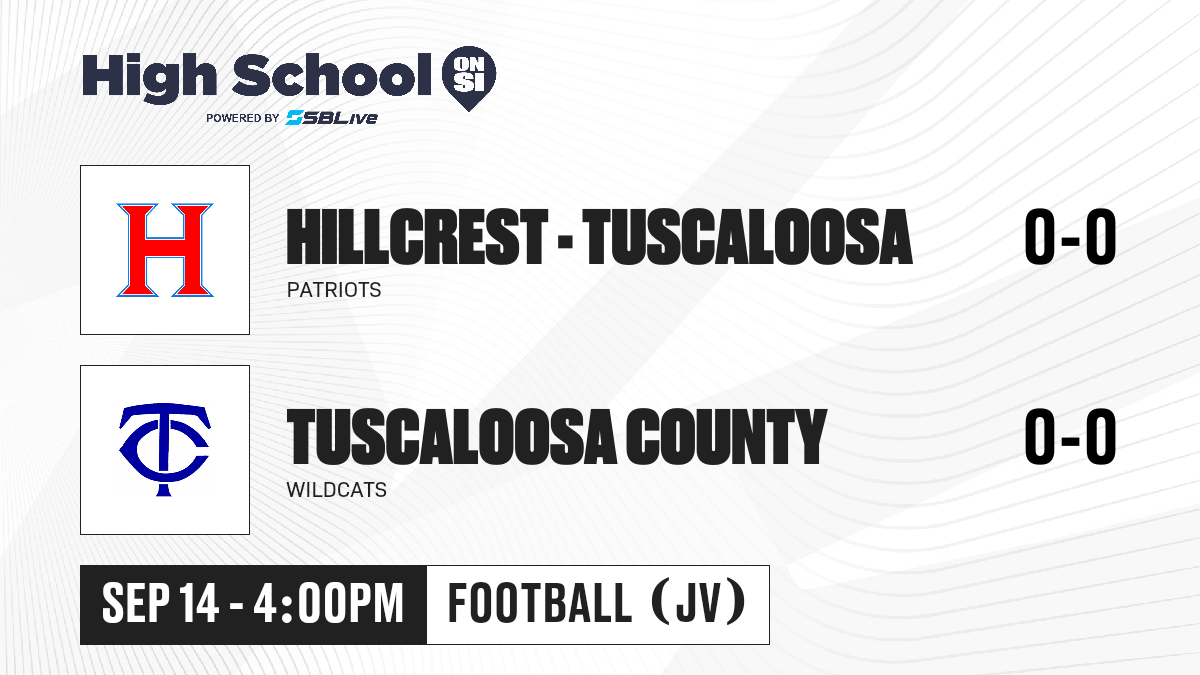 High School ON SI
POWERED BY SBLive

H

HILLCREST - TUSCALOOSA
PATRIOTS
0-0

TC

TUSCALOOSA COUNTY
WILDCATS
0-0

SEP 14 - 4:00PM
FOOTBALL (JV)